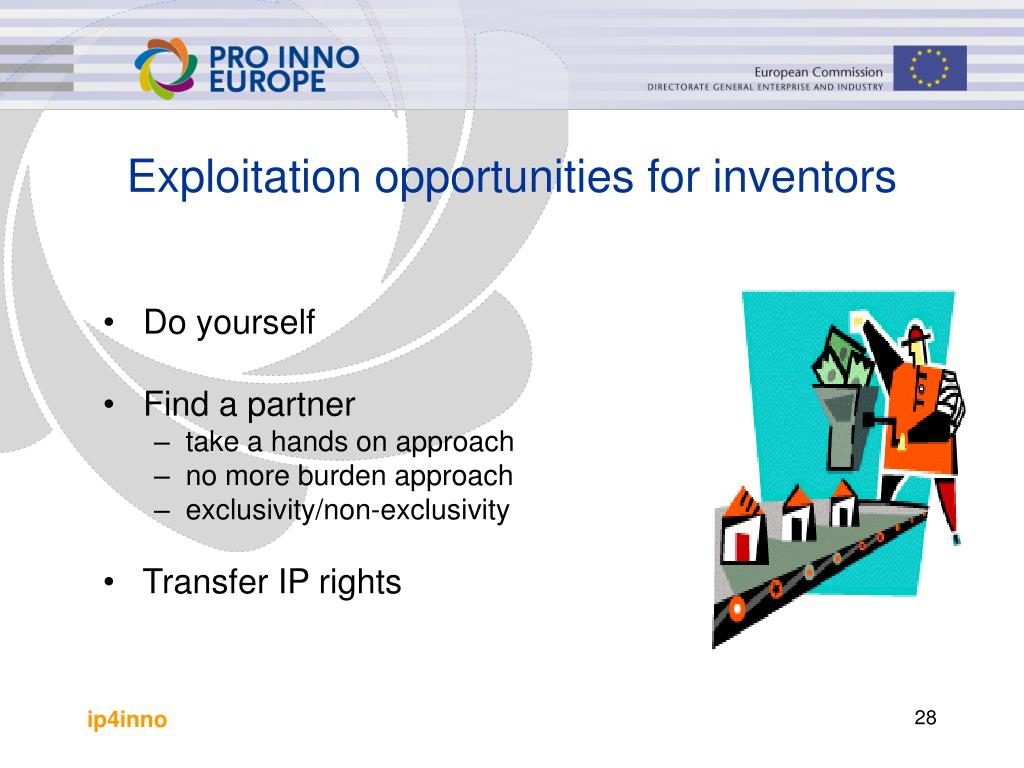 PRO INNO EUROPE

European Commission
DIRECTORATE GENERAL ENTERPRISE AND INDUSTRY

Exploitation opportunities for inventors

• Do yourself

• Find a partner
– take a hands on approach
– no more burden approach
– exclusivity/non-exclusivity

• Transfer IP rights

ip4inno

28